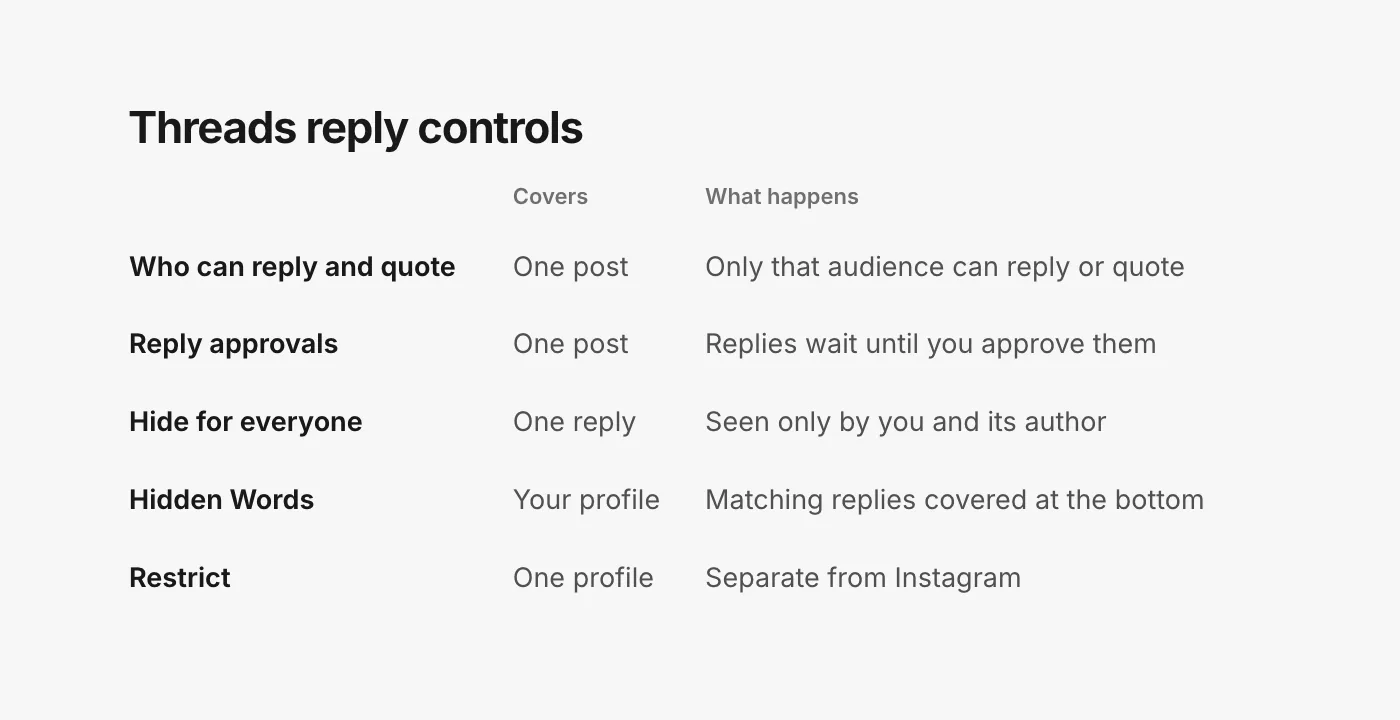 Threads reply controls

|  | Covers | What happens |
|---|---|---|
| Who can reply and quote | One post | Only that audience can reply or quote |
| Reply approvals | One post | Replies wait until you approve them |
| Hide for everyone | One reply | Seen only by you and its author |
| Hidden Words | Your profile | Matching replies covered at the bottom |
| Restrict | One profile | Separate from Instagram |